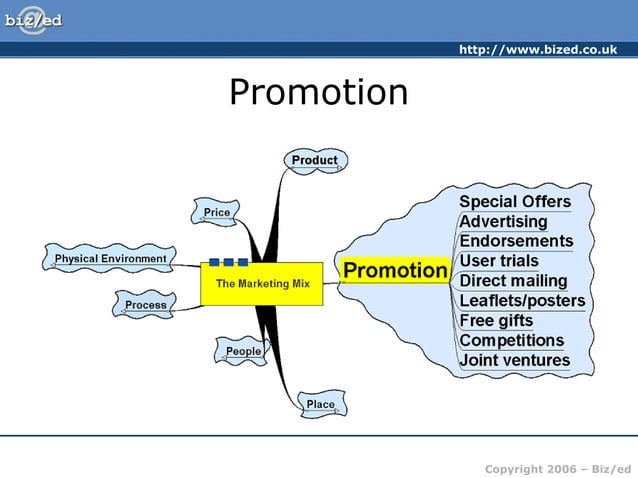 biz/ed

http://www.bized.co.uk

Promotion

Product

Price

Physical Environment

The Marketing Mix

Process

People

Place

Promotion

Special Offers
Advertising
Endorsements
User trials
Direct mailing
Leaflets/posters
Free gifts
Competitions
Joint ventures

Copyright 2006 – Biz/ed